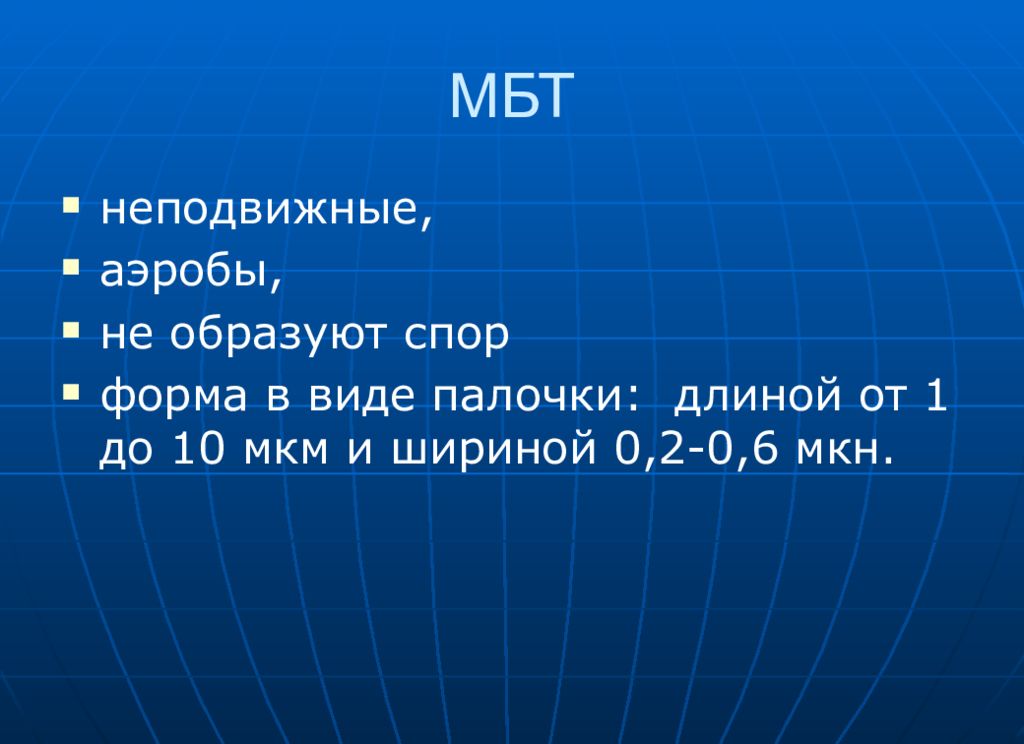 МБТ

▪ неподвижные,
▪ аэробы,
▪ не образуют спор
▪ форма в виде палочки:  длиной от 1 до 10 мкм и шириной 0,2-0,6 мкн.